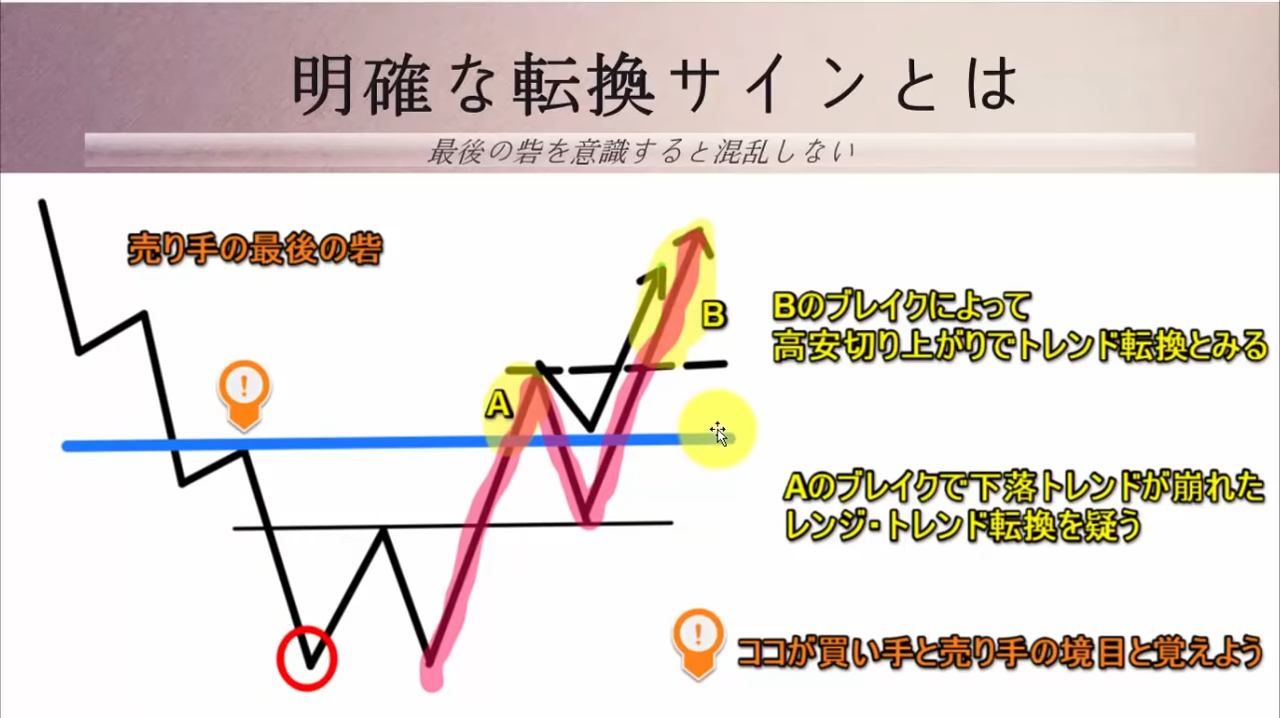 明確な転換サインとは

最後の砦を意識すると混乱しない

売り手の最後の砦

!

A

B

Bのブレイクによって
高安切り上がりでトレンド転換とみる

Aのブレイクで下落トレンドが崩れた
レンジ・トレンド転換を疑う

!

ココが買い手と売り手の境目と覚えよう